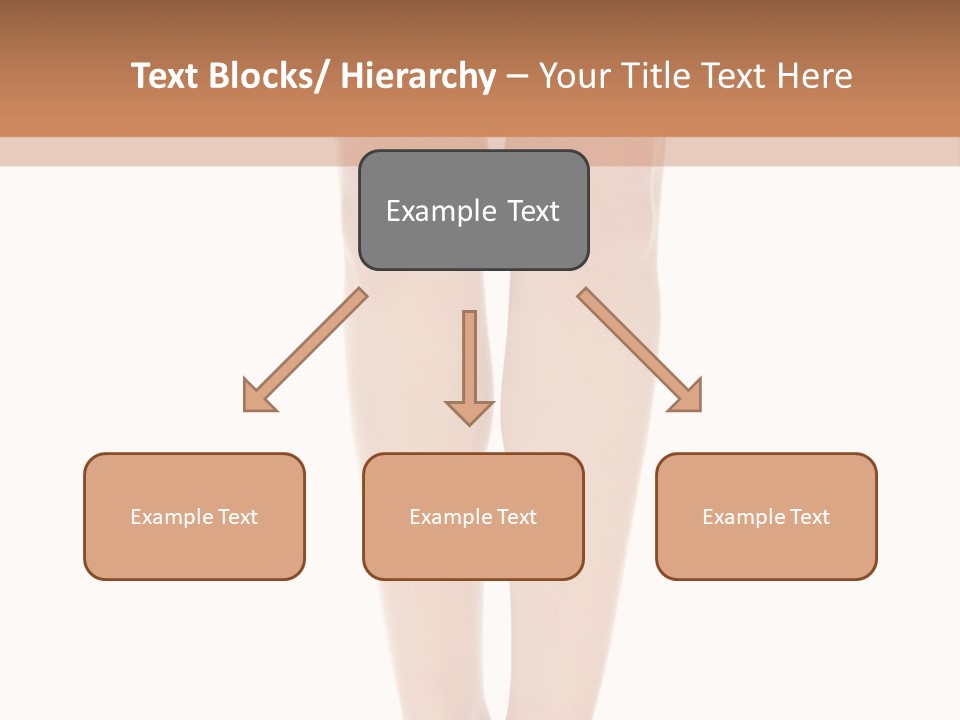 Text Blocks/ Hierarchy – Your Title Text Here

Example Text

Example Text

Example Text

Example Text